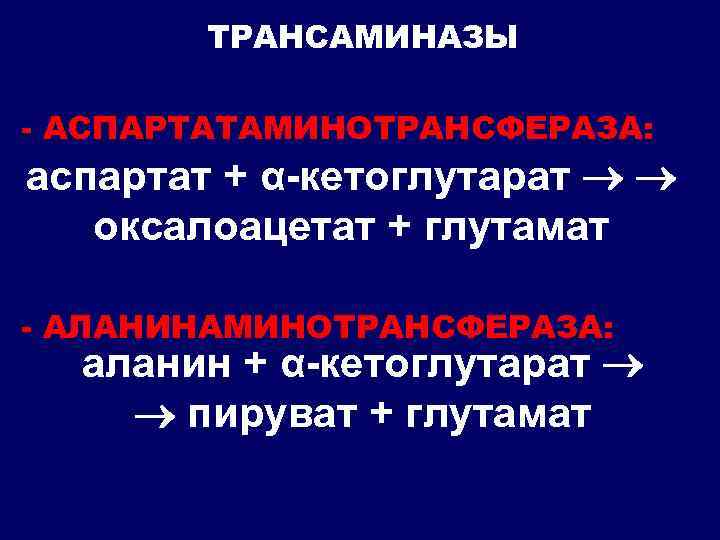 ТРАНСАМИНАЗЫ

- АСПАРТАТАМИНОТРАНСФЕРАЗА:
аспартат + α-кетоглутарат → →
оксалоацетат + глутамат

- АЛАНИНАМИНОТРАНСФЕРАЗА:
аланин + α-кетоглутарат →
→ пируват + глутамат